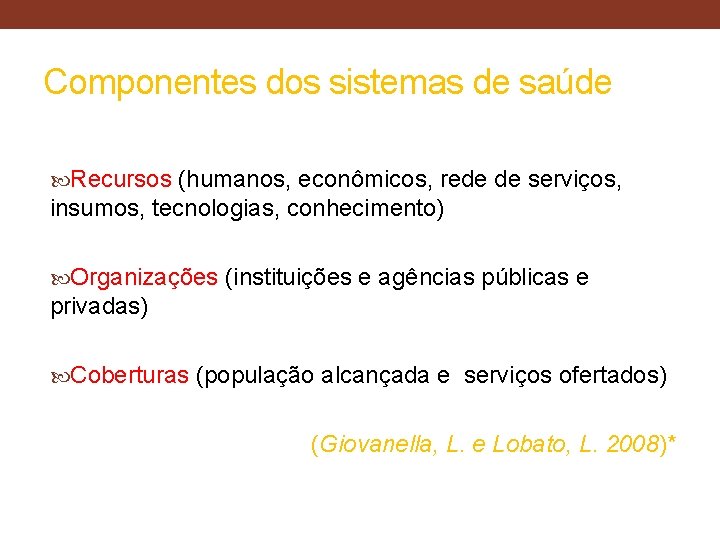 Componentes dos sistemas de saúde

Recursos (humanos, econômicos, rede de serviços, insumos, tecnologias, conhecimento)

Organizações (instituições e agências públicas e privadas)

Coberturas (população alcançada e serviços ofertados)

(Giovanella, L. e Lobato, L. 2008)*